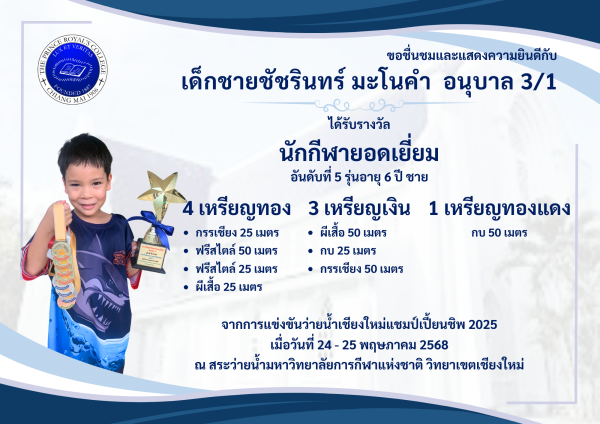 THE PRINCE ROYAL'S COLLEGE
LUX ET VERITAS
FOUNDED 1887
CHIANG MAI 1906

ขอชื่นชมและแสดงความยินดีกับ
เด็กชายชัชรินทร์ มะโนคำ อนุบาล 3/1

ได้รับรางวัล
นักกีฬายอดเยี่ยม
อันดับที่ 5 รุ่นอายุ 6 ปี ชาย

4 เหรียญทอง
• กรรเชียง 25 เมตร
• ฟรีสไตล์ 50 เมตร
• ฟรีสไตล์ 25 เมตร
• ผีเสื้อ 25 เมตร

3 เหรียญเงิน
• ผีเสื้อ 50 เมตร
• กบ 25 เมตร
• กรรเชียง 50 เมตร

1 เหรียญทองแดง
กบ 50 เมตร

จากการแข่งขันว่ายน้ำเชียงใหม่แชมป์เปี้ยนชิพ 2025
เมื่อวันที่ 24 - 25 พฤษภาคม 2568
ณ สระว่ายน้ำมหาวิทยาลัยการกีฬาแห่งชาติ วิทยาเขตเชียงใหม่